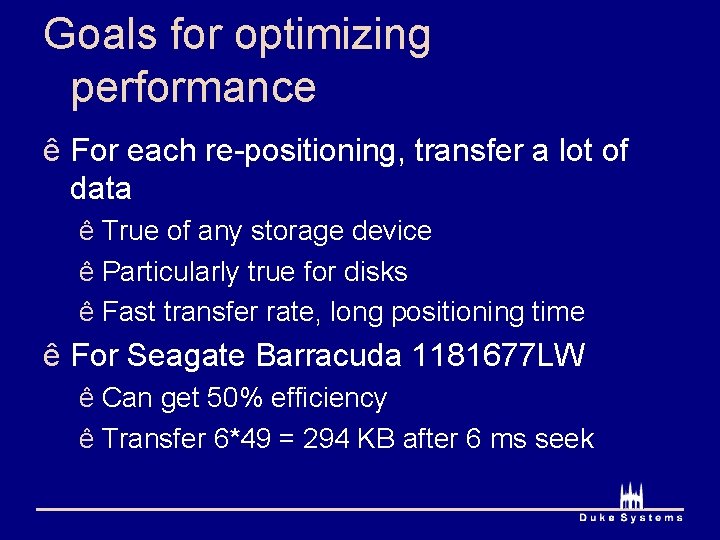 Goals for optimizing performance

ê For each re-positioning, transfer a lot of data

ê True of any storage device

ê Particularly true for disks

ê Fast transfer rate, long positioning time

ê For Seagate Barracuda 1181677LW

ê Can get 50% efficiency

ê Transfer 6*49 = 294 KB after 6 ms seek

Duke Systems